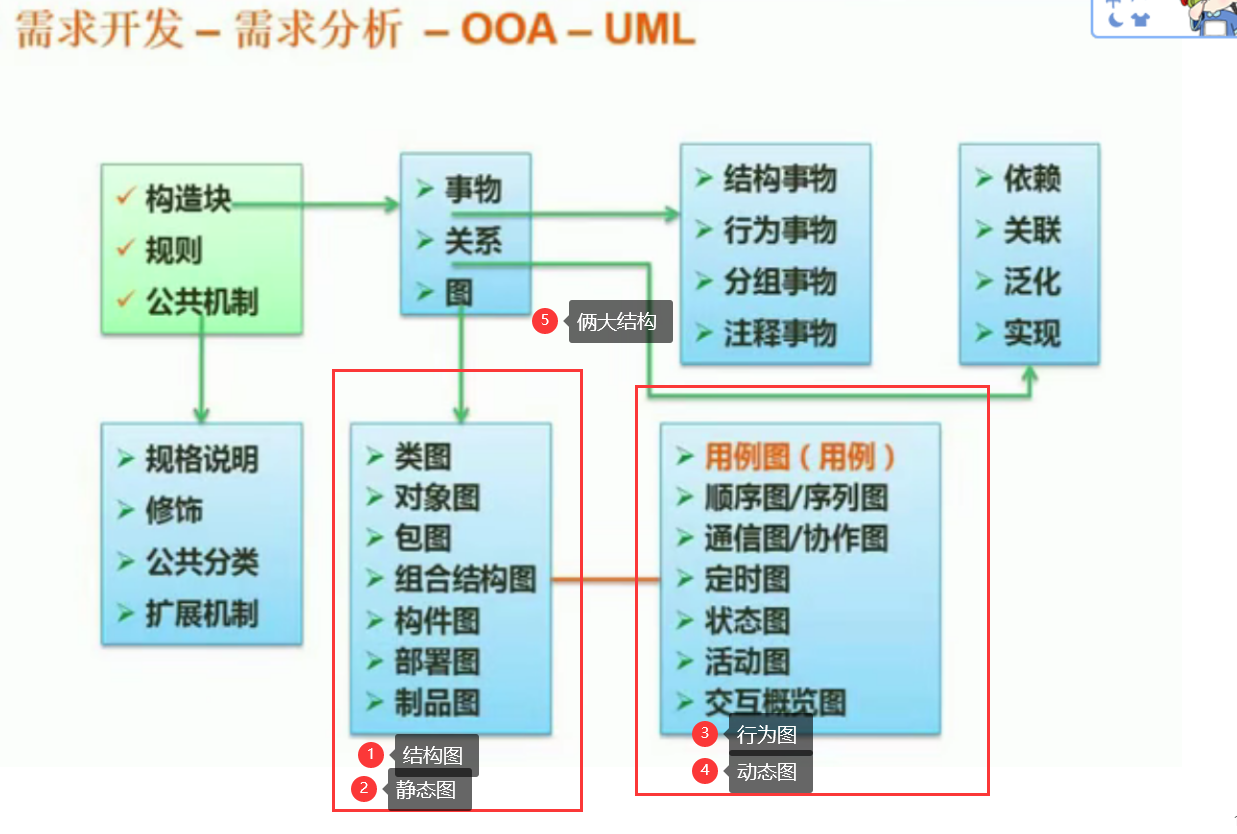 需求开发 – 需求分析 – OOA – UML

✓ 构造块
✓ 规则
✓ 公共机制

➢ 事物
➢ 关系
➢ 图

➢ 结构事物
➢ 行为事物
➢ 分组事物
➢ 注释事物

➢ 依赖
➢ 关联
➢ 泛化
➢ 实现

5 俩大结构

➢ 规格说明
➢ 修饰
➢ 公共分类
➢ 扩展机制

➢ 类图
➢ 对象图
➢ 包图
➢ 组合结构图
➢ 构件图
➢ 部署图
➢ 制品图

1 结构图
2 静态图

➢ 用例图（用例）
➢ 顺序图/序列图
➢ 通信图/协作图
➢ 定时图
➢ 状态图
➢ 活动图
➢ 交互概览图

3 行为图
4 动态图